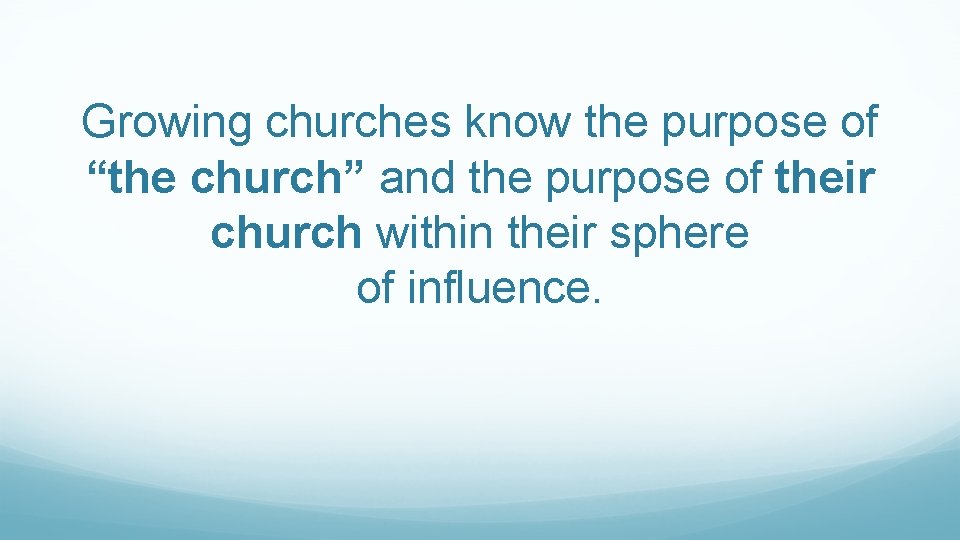 Growing churches know the purpose of “the church” and the purpose of their church within their sphere of influence.